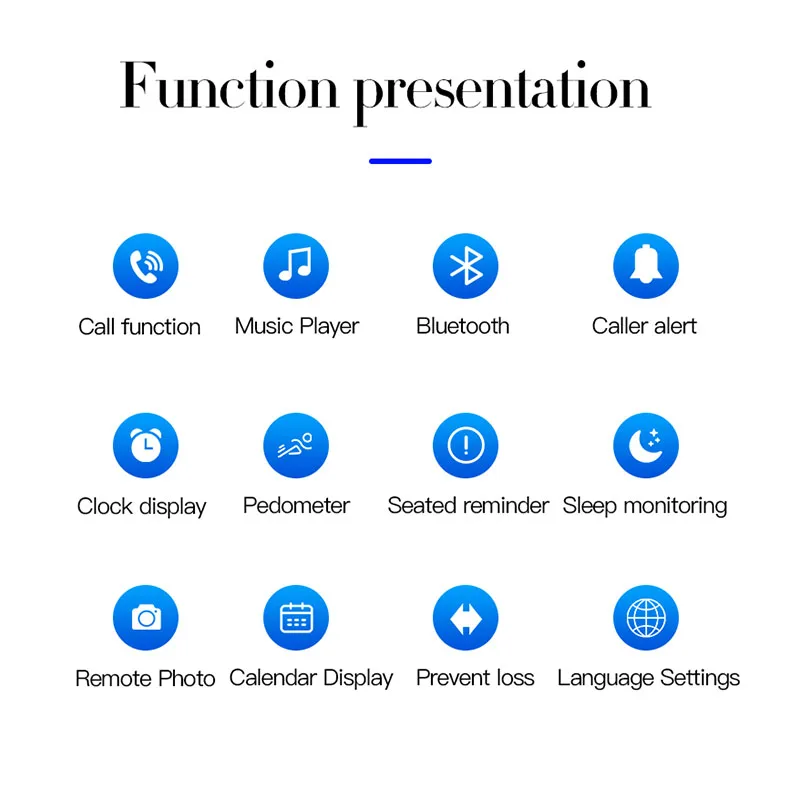 Function presentation

Call function
Music Player
Bluetooth
Caller alert

Clock display
Pedometer
Seated reminder
Sleep monitoring

Remote Photo
Calendar Display
Prevent loss
Language Settings